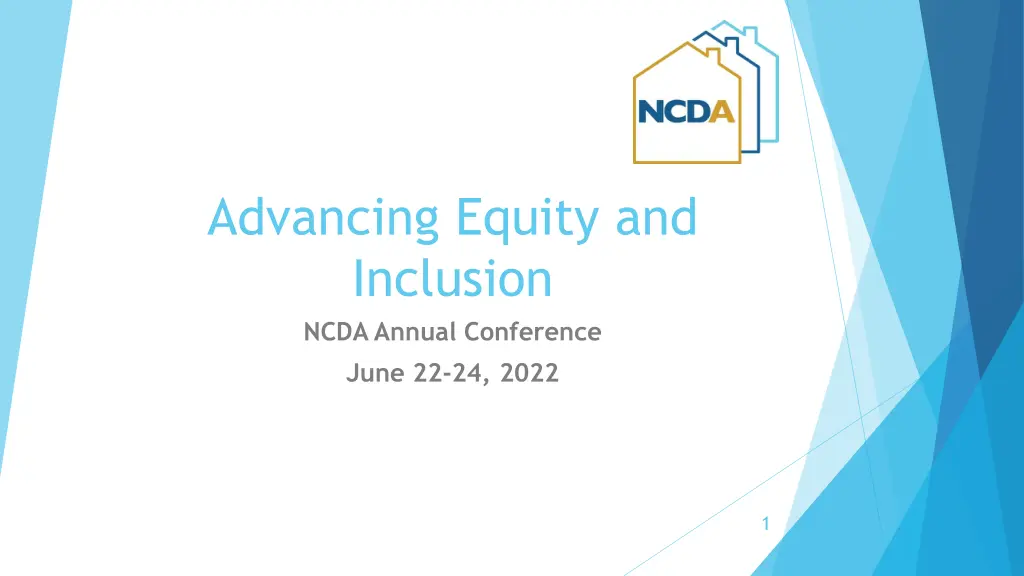 NCDA

Advancing Equity and Inclusion

NCDA Annual Conference

June 22-24, 2022

1